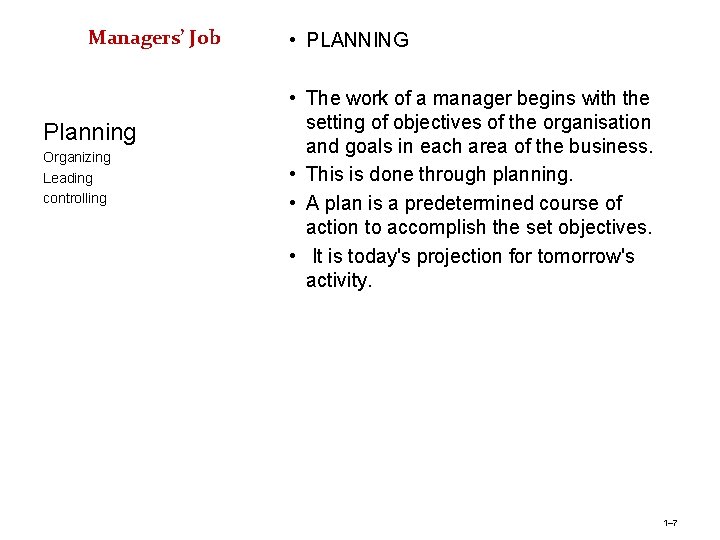 Managers' Job

Planning
Organizing
Leading
controlling

• PLANNING

• The work of a manager begins with the setting of objectives of the organisation and goals in each area of the business.
• This is done through planning.
• A plan is a predetermined course of action to accomplish the set objectives.
• It is today's projection for tomorrow's activity.

1–7